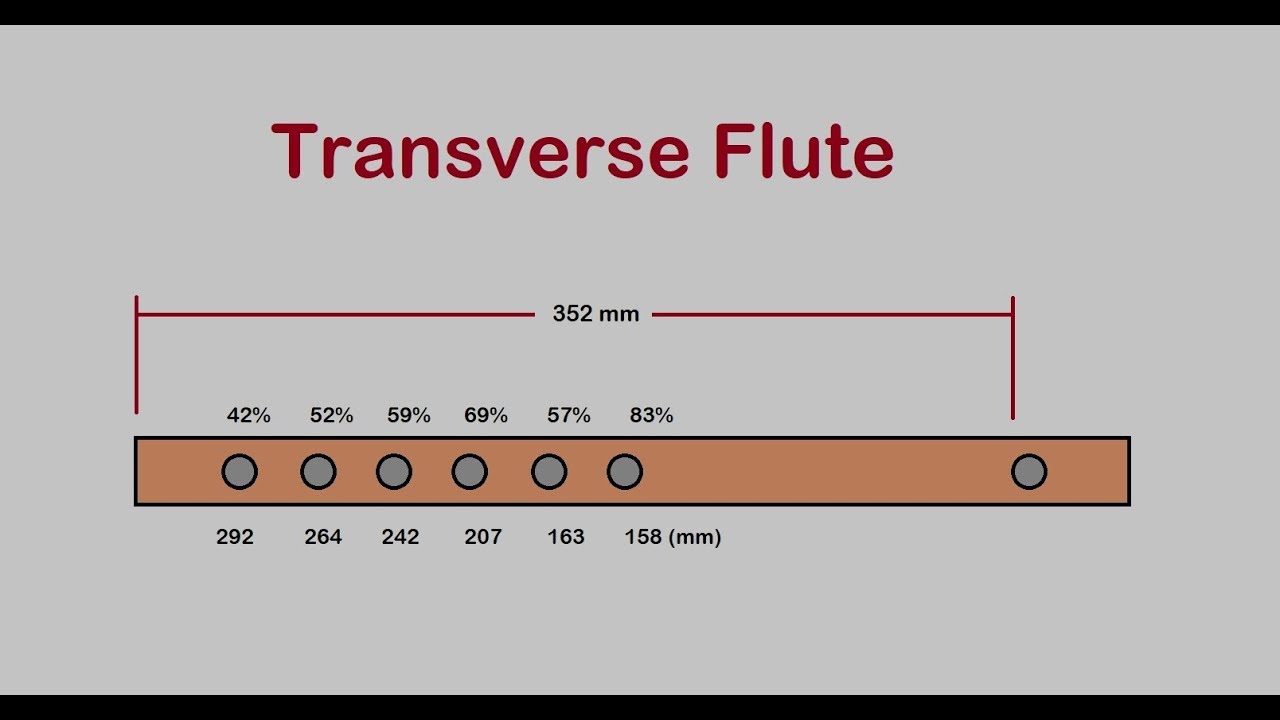 Transverse Flute

352 mm

42% 52% 59% 69% 57% 83%

292 264 242 207 163 158 (mm)